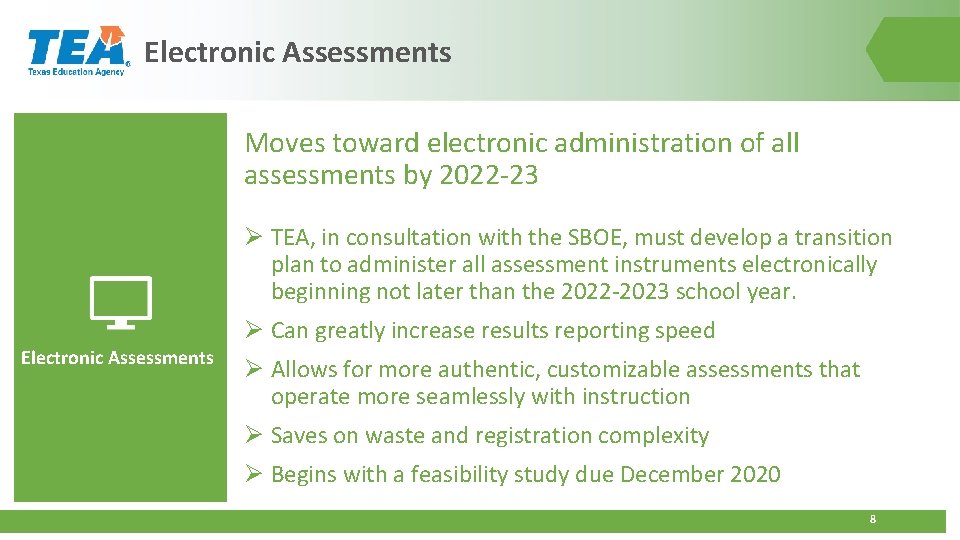 TEA
Texas Education Agency

Electronic Assessments

Electronic Assessments

Moves toward electronic administration of all assessments by 2022-23

➢ TEA, in consultation with the SBOE, must develop a transition plan to administer all assessment instruments electronically beginning not later than the 2022-2023 school year.

➢ Can greatly increase results reporting speed

➢ Allows for more authentic, customizable assessments that operate more seamlessly with instruction

➢ Saves on waste and registration complexity

➢ Begins with a feasibility study due December 2020

8